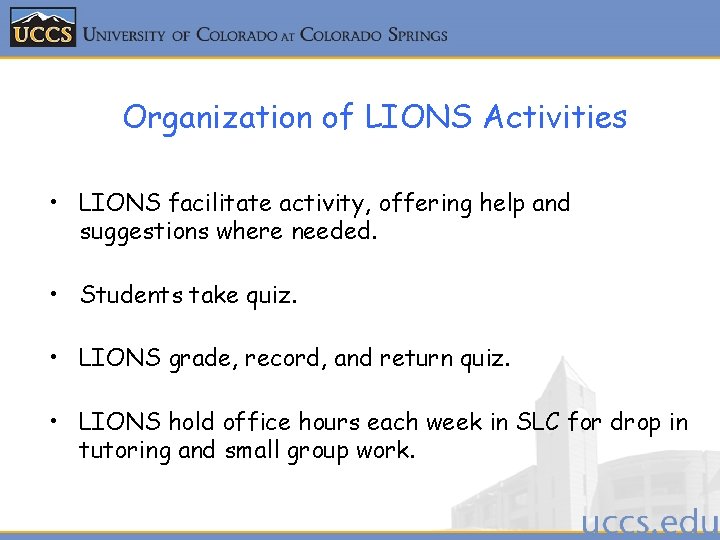 UCCS UNIVERSITY OF COLORADO AT COLORADO SPRINGS

Organization of LIONS Activities

• LIONS facilitate activity, offering help and suggestions where needed.

• Students take quiz.

• LIONS grade, record, and return quiz.

• LIONS hold office hours each week in SLC for drop in tutoring and small group work.

uccs.edu